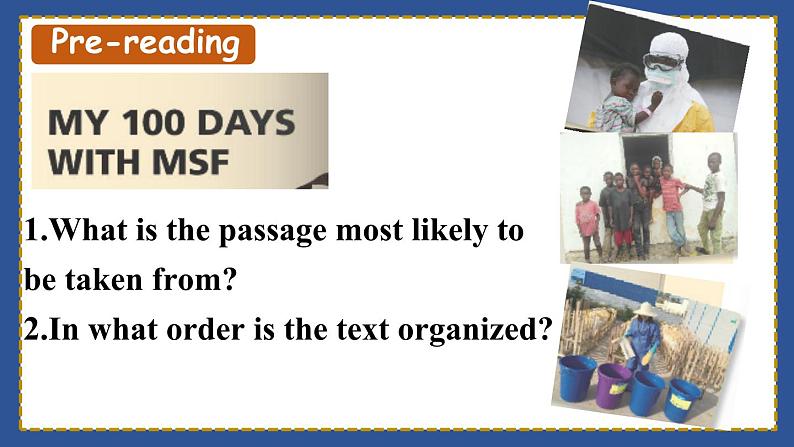 Pre-reading

MY 100 DAYS WITH MSF

1.What is the passage most likely to be taken from?
2.In what order is the text organized?